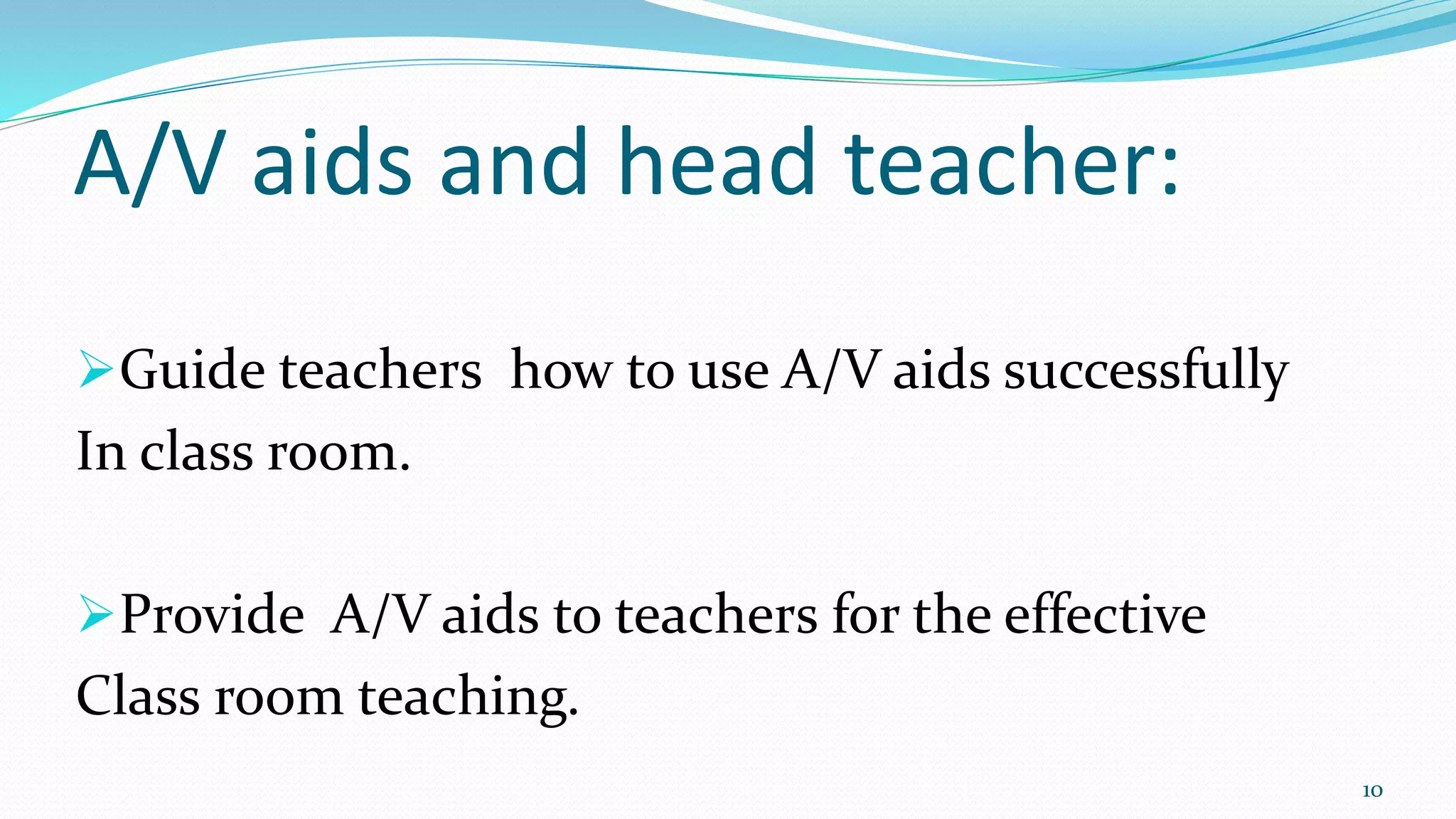 A/V aids and head teacher:

➢Guide teachers how to use A/V aids successfully In class room.

➢Provide A/V aids to teachers for the effective Class room teaching.

10